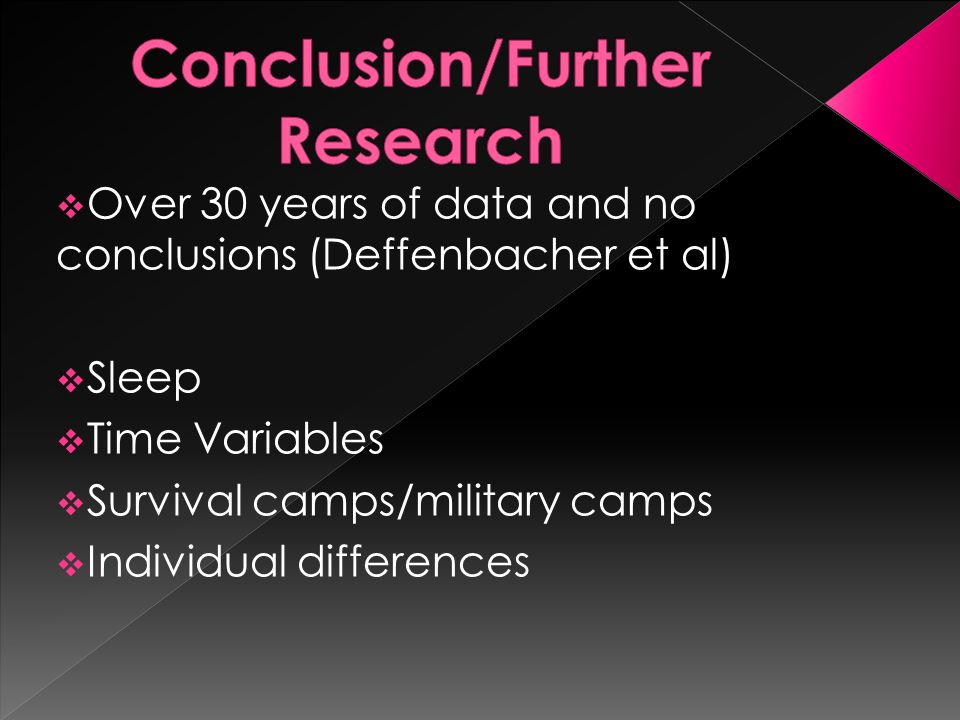 Conclusion/Further Research

❖Over 30 years of data and no conclusions (Deffenbacher et al)

❖Sleep
❖Time Variables
❖Survival camps/military camps
❖Individual differences